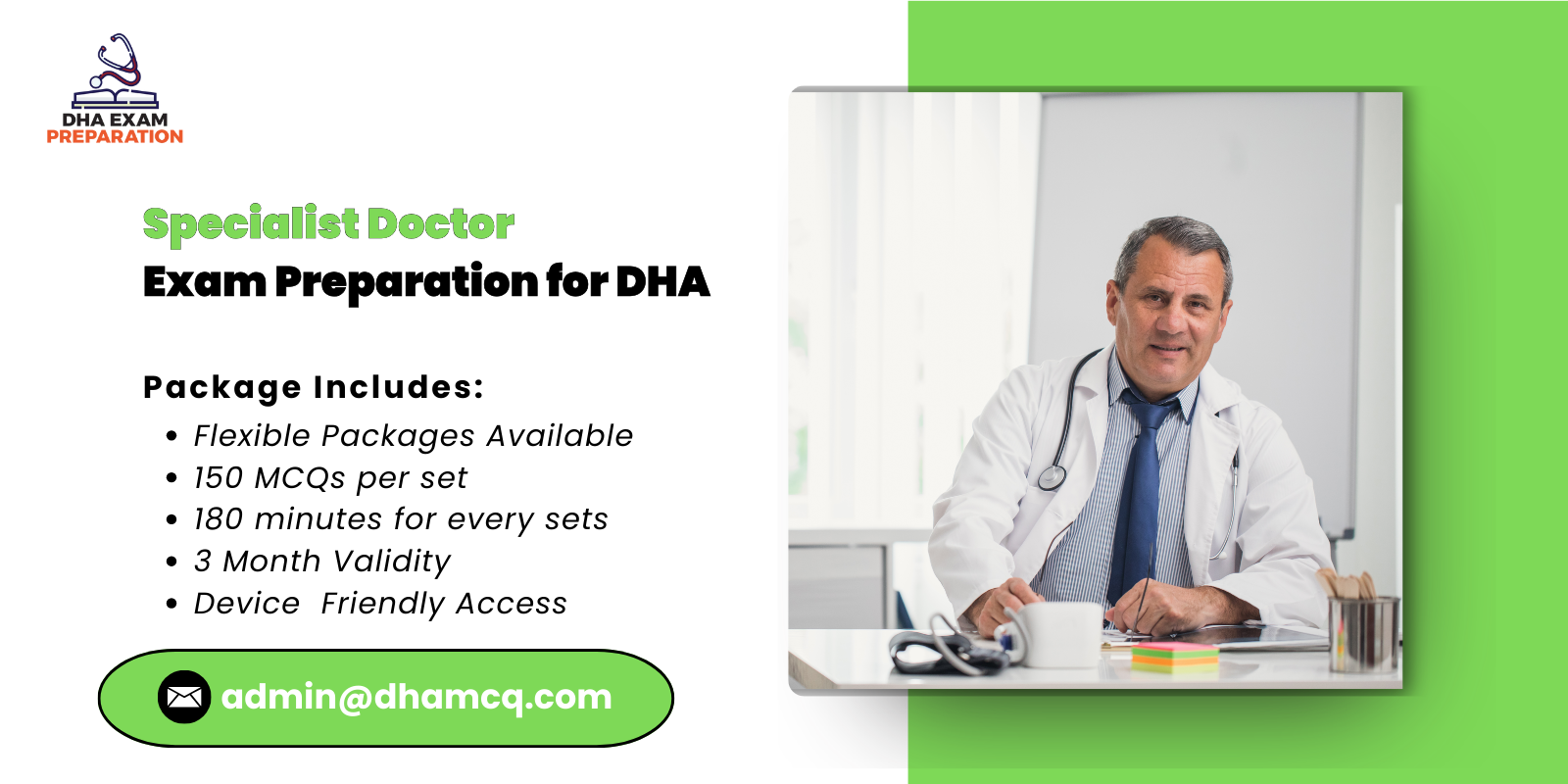 DHA EXAM
PREPARATION

Specialist Doctor
Exam Preparation for DHA

Package Includes:
• Flexible Packages Available
• 150 MCQs per set
• 180 minutes for every sets
• 3 Month Validity
• Device Friendly Access

admin@dhamcq.com